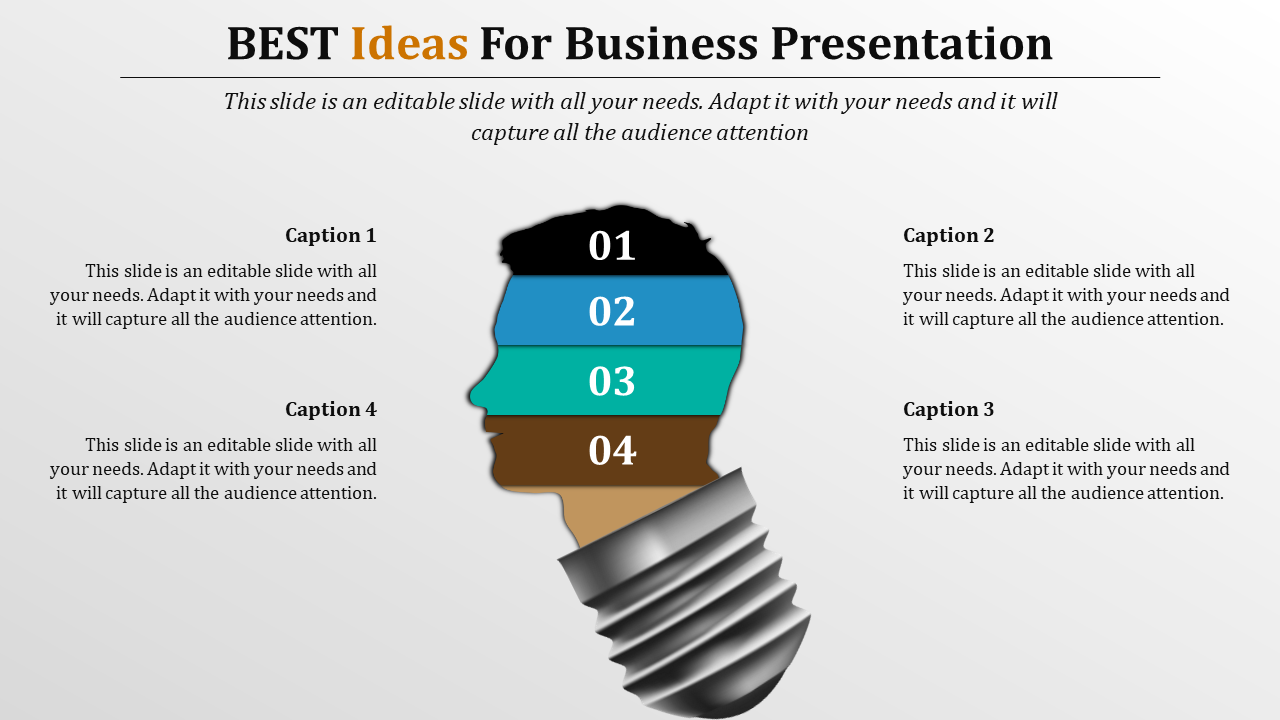 BEST Ideas For Business Presentation

This slide is an editable slide with all your needs. Adapt it with your needs and it will capture all the audience attention

Caption 1

This slide is an editable slide with all your needs. Adapt it with your needs and it will capture all the audience attention.

Caption 4

This slide is an editable slide with all your needs. Adapt it with your needs and it will capture all the audience attention.

01

02

03

04

Caption 2

This slide is an editable slide with all your needs. Adapt it with your needs and it will capture all the audience attention.

Caption 3

This slide is an editable slide with all your needs. Adapt it with your needs and it will capture all the audience attention.